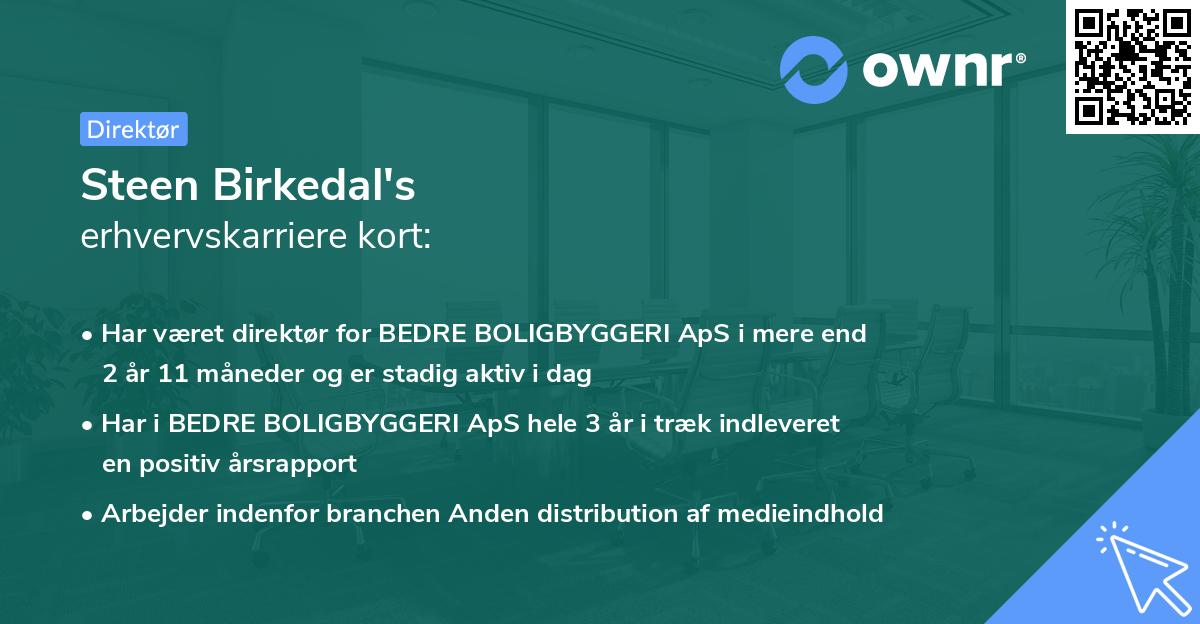 ownr®

Direktør

Steen Birkedal's
erhvervskarriere kort:

• Har været direktør for BEDRE BOLIGBYGGERI ApS i mere end 2 år 11 måneder og er stadig aktiv i dag

• Har i BEDRE BOLIGBYGGERI ApS hele 3 år i træk indleveret en positiv årsrapport

• Arbejder indenfor branchen Anden distribution af medieindhold